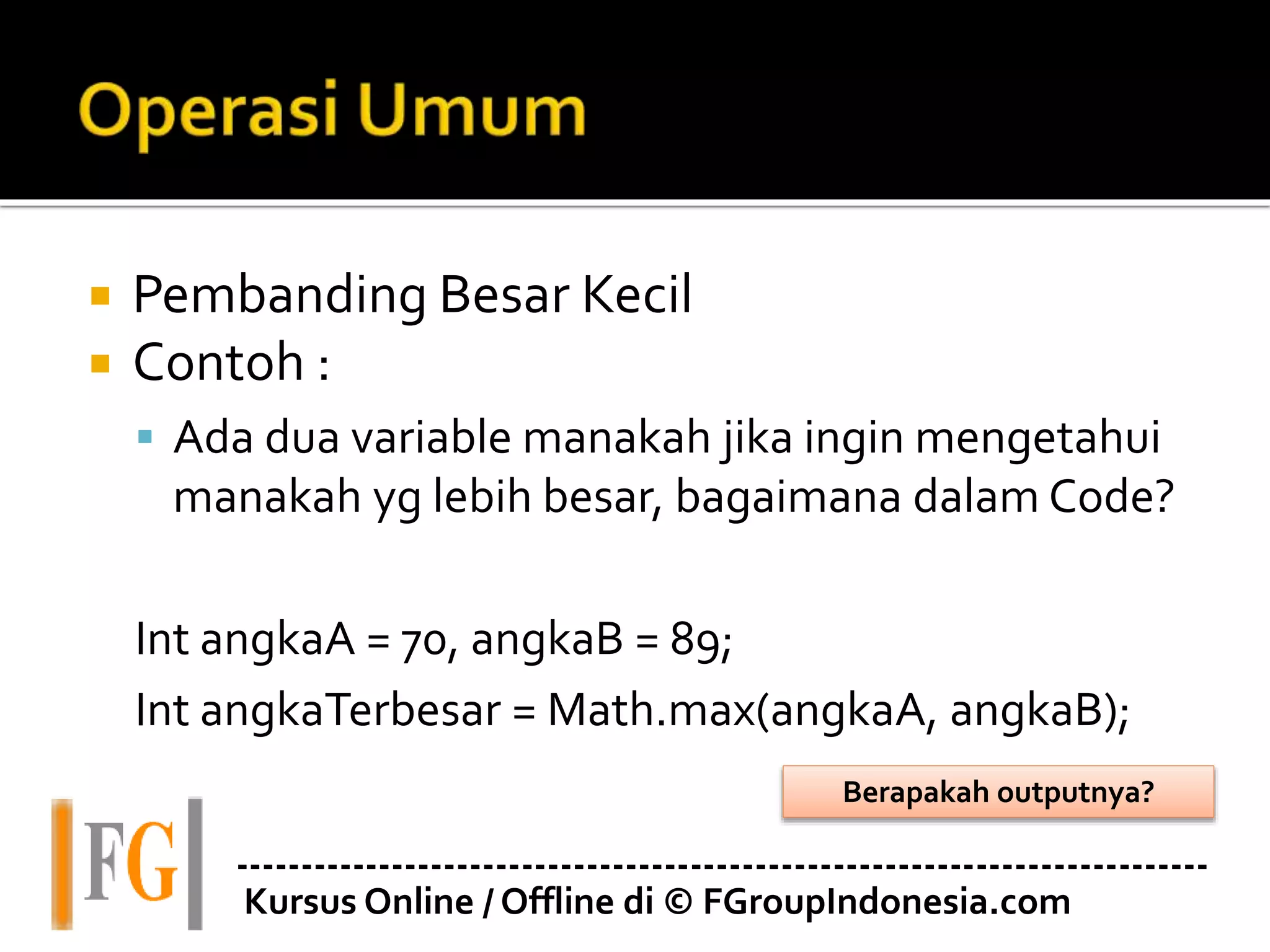 Operasi Umum

Pembanding Besar Kecil

Contoh :

Ada dua variable manakah jika ingin mengetahui manakah yg lebih besar, bagaimana dalam Code?

Int angkaA = 70, angkaB = 89;

Int angkaTerbesar = Math.max(angkaA, angkaB);

Berapakah outputnya?

FG

Kursus Online / Offline di © FGroupIndonesia.com